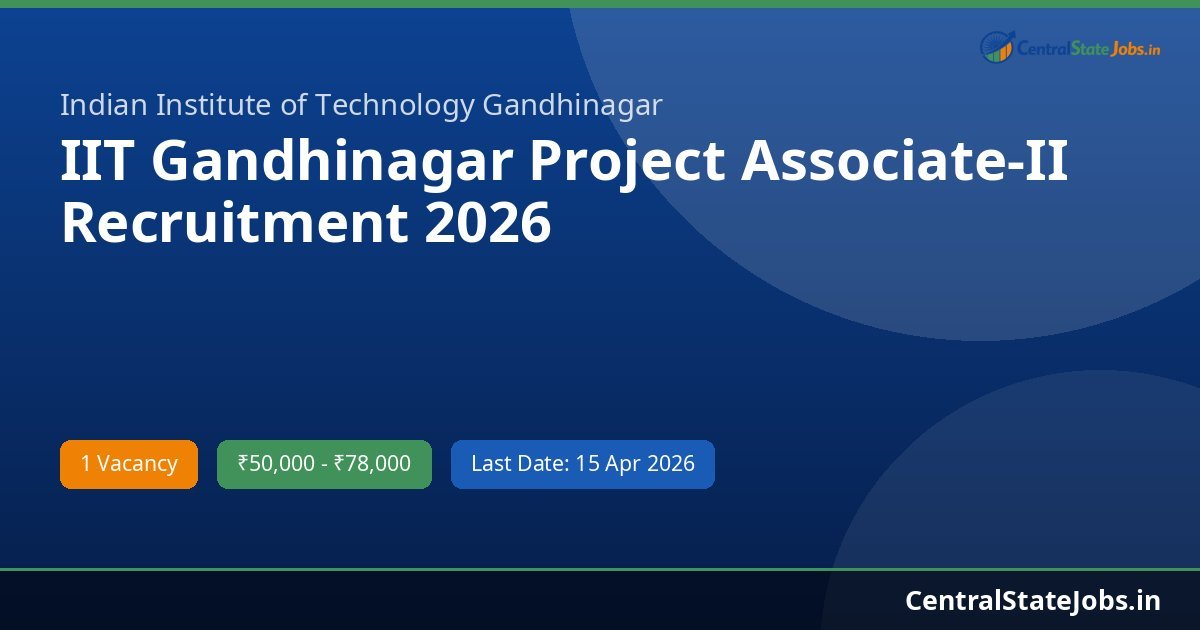 CentralStateJobs.in

Indian Institute of Technology Gandhinagar

IIT Gandhinagar Project Associate-II Recruitment 2026

1 Vacancy

₹50,000 - ₹78,000

Last Date: 15 Apr 2026

CentralStateJobs.in